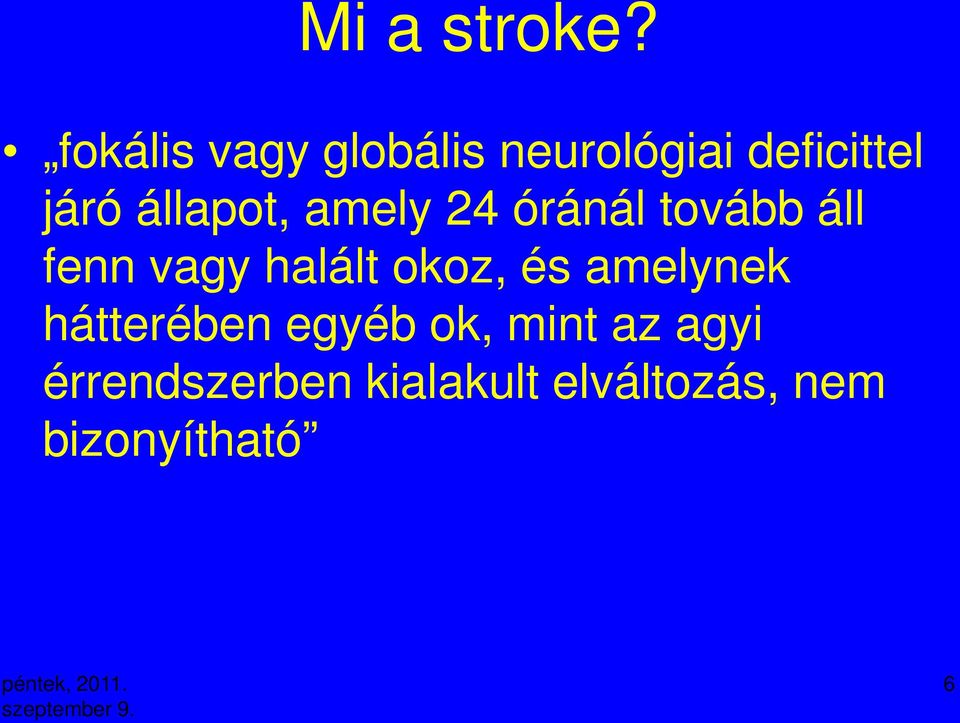 Mi a stroke?

• „fokális vagy globális neurológiai deficittel járó állapot, amely 24 óránál tovább áll fenn vagy halált okoz, és amelynek hátterében egyéb ok, mint az agyi érrendszerben kialakult elváltozás, nem bizonyítható”

péntek, 2011. szeptember 9.

6